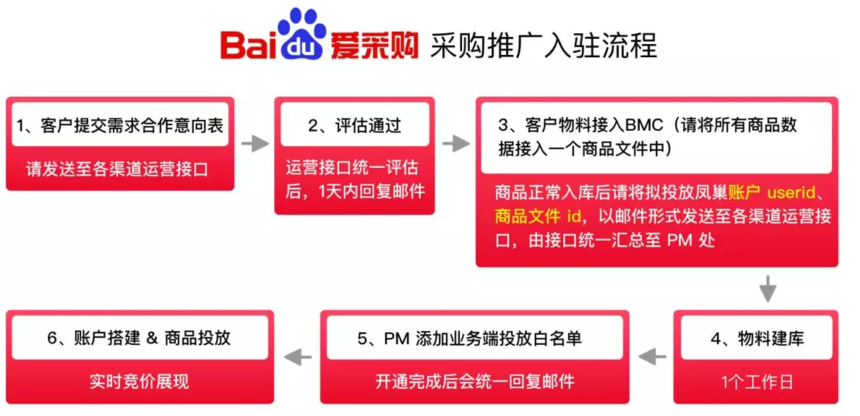 Baidu爱采购 采购推广入驻流程

1、客户提交需求合作意向表

请发送至各渠道运营接口

2、评估通过

运营接口统一评估后，1天内回复邮件

3、客户物料接入BMC（请将所有商品数据接入一个商品文件中）

商品正常入库后请将拟投放凤巢账户 userid、商品文件 id，以邮件形式发送至各渠道运营接口，由接口统一汇总至 PM 处

4、物料建库

1个工作日

5、PM 添加业务端投放白名单

开通完成后会统一回复邮件

6、账户搭建 & 商品投放

实时竞价展现